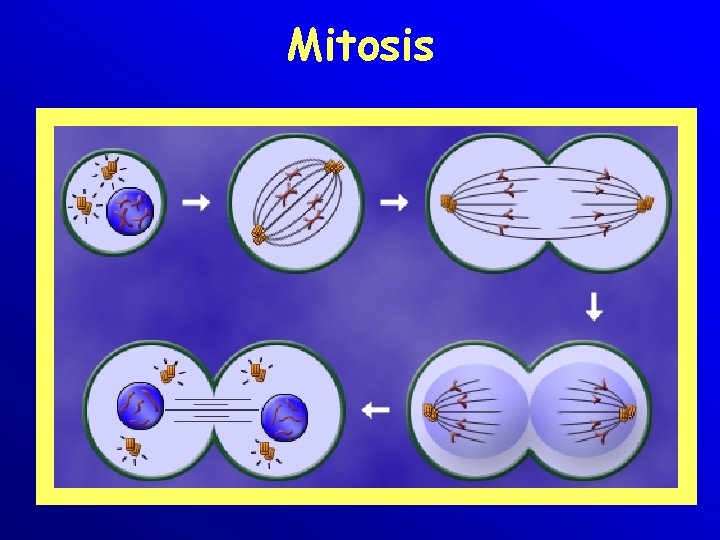 Mitosis